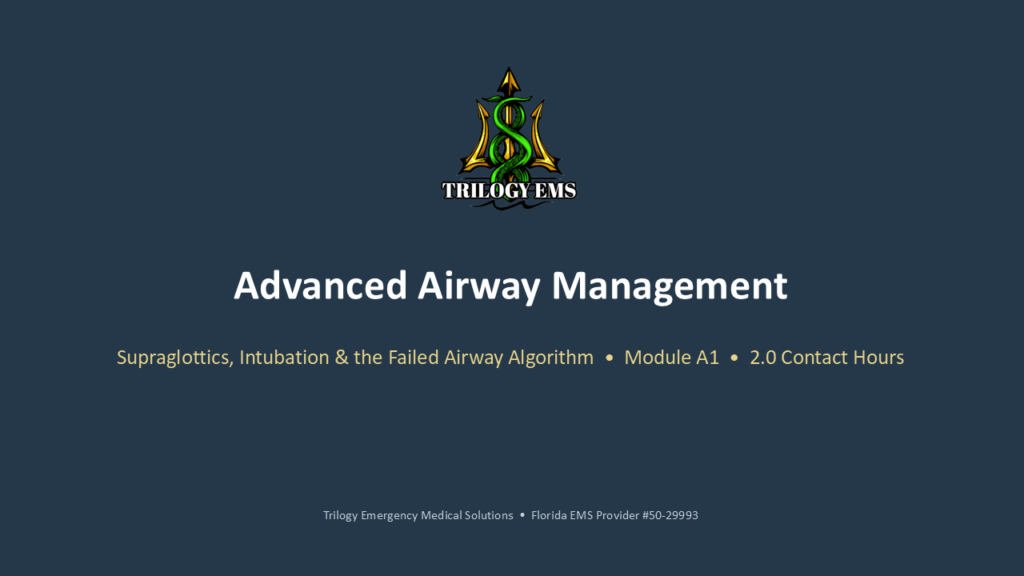 TRILOGY EMS

Advanced Airway Management

Supraglottics, Intubation & the Failed Airway Algorithm • Module A1 • 2.0 Contact Hours

Trilogy Emergency Medical Solutions • Florida EMS Provider #50-29993